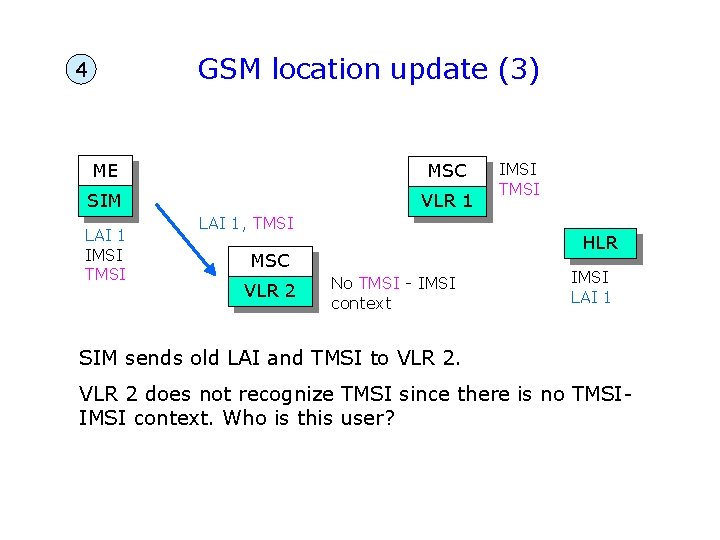 4

GSM location update (3)

ME
SIM

LAI 1
IMSI
TMSI

LAI 1, TMSI

MSC
VLR 2

No TMSI - IMSI context

MSC
VLR 1

IMSI
TMSI

HLR

IMSI
LAI 1

SIM sends old LAI and TMSI to VLR 2.

VLR 2 does not recognize TMSI since there is no TMSI-IMSI context. Who is this user?